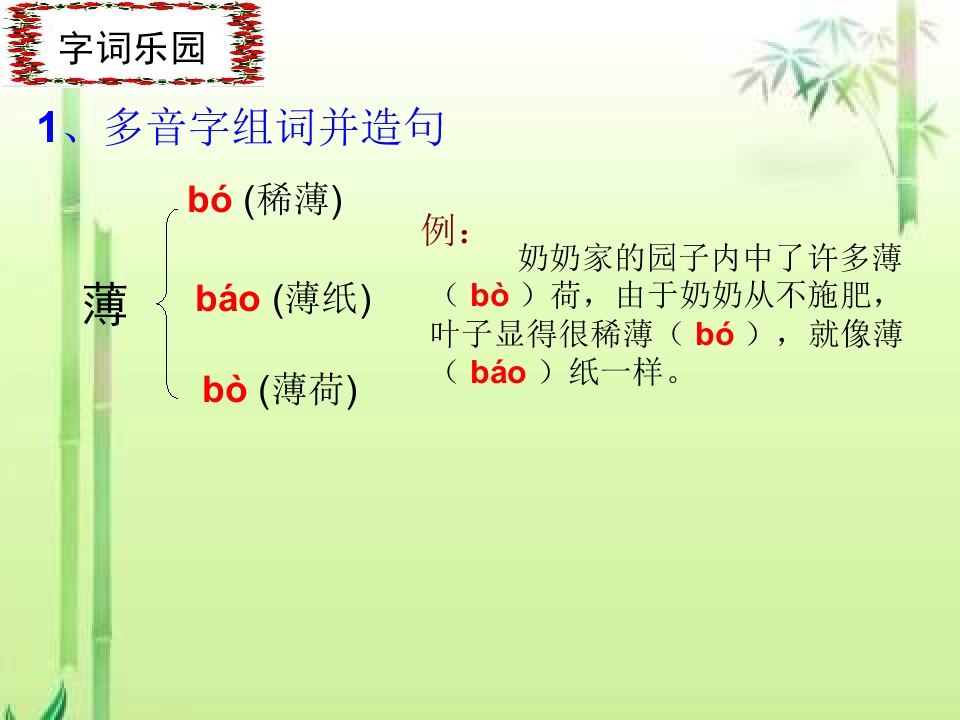 字词乐园

1、多音字组词并造句

薄

bó (稀薄)

báo (薄纸)

bò (薄荷)

例：

奶奶家的园子内中了许多薄（ bò ）荷，由于奶奶从不施肥，叶子显得很稀薄（ bó ），就像薄（ báo ）纸一样。